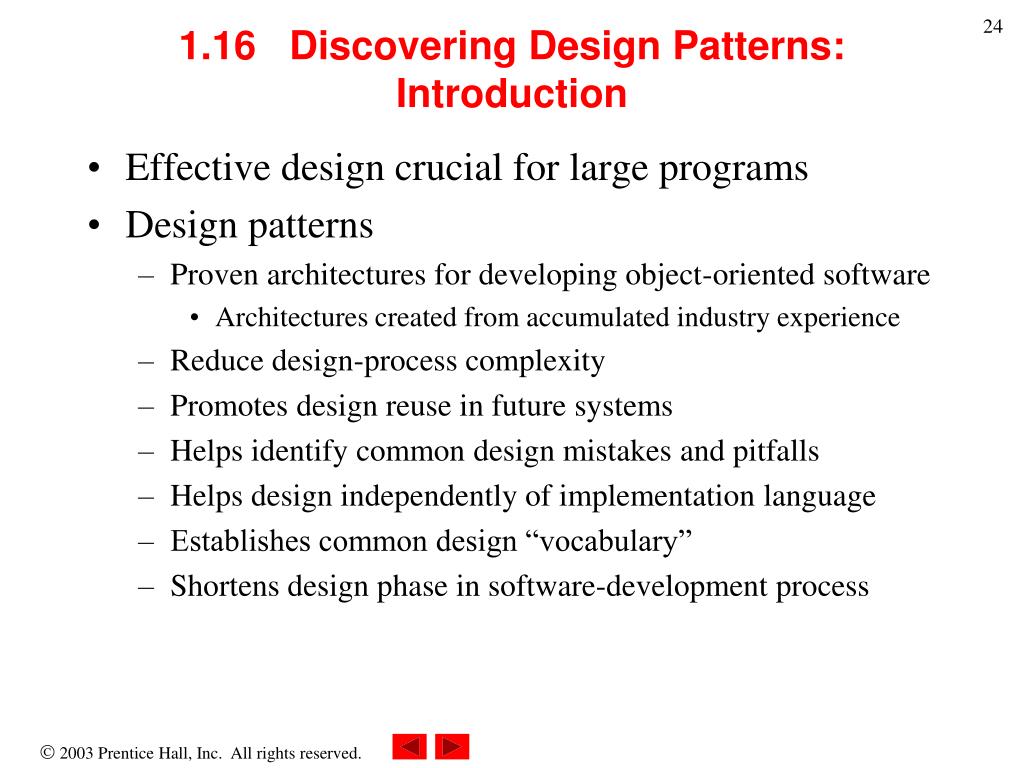 24

1.16 Discovering Design Patterns: Introduction

• Effective design crucial for large programs
• Design patterns
– Proven architectures for developing object-oriented software
• Architectures created from accumulated industry experience
– Reduce design-process complexity
– Promotes design reuse in future systems
– Helps identify common design mistakes and pitfalls
– Helps design independently of implementation language
– Establishes common design “vocabulary”
– Shortens design phase in software-development process

© 2003 Prentice Hall, Inc. All rights reserved.